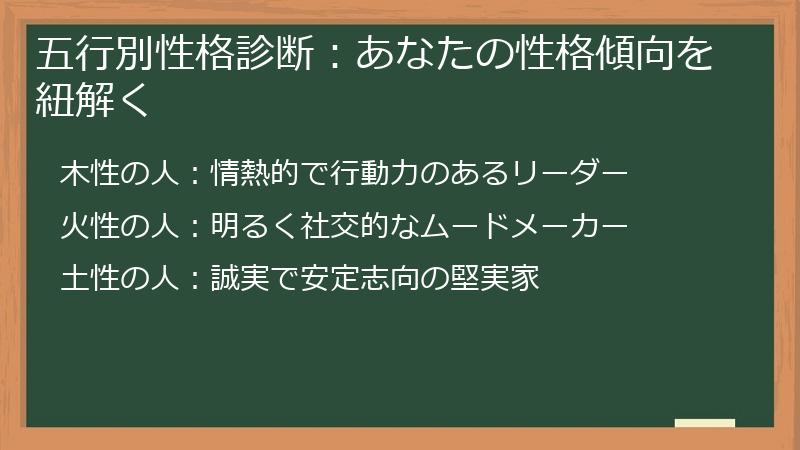 五行別性格診断：あなたの性格傾向を紐解く

木性の人：情熱的で行動力のあるリーダー

火性の人：明るく社交的なムードメーカー

土性の人：誠実で安定志向の堅実家